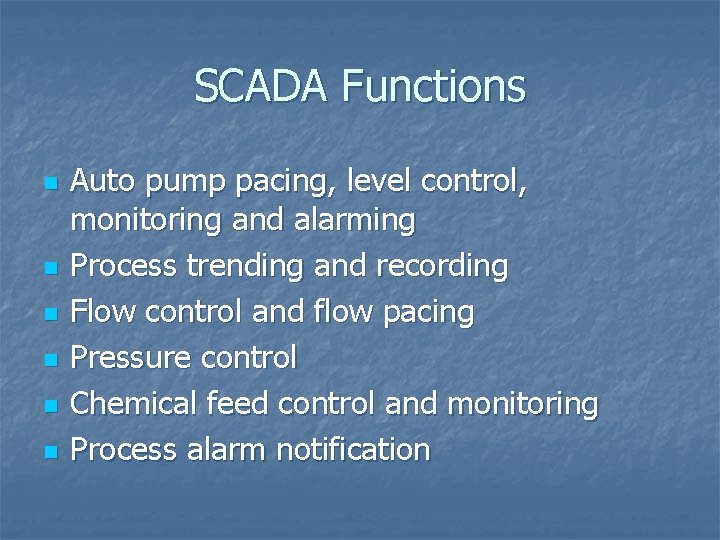 SCADA Functions

- Auto pump pacing, level control, monitoring and alarming
- Process trending and recording
- Flow control and flow pacing
- Pressure control
- Chemical feed control and monitoring
- Process alarm notification